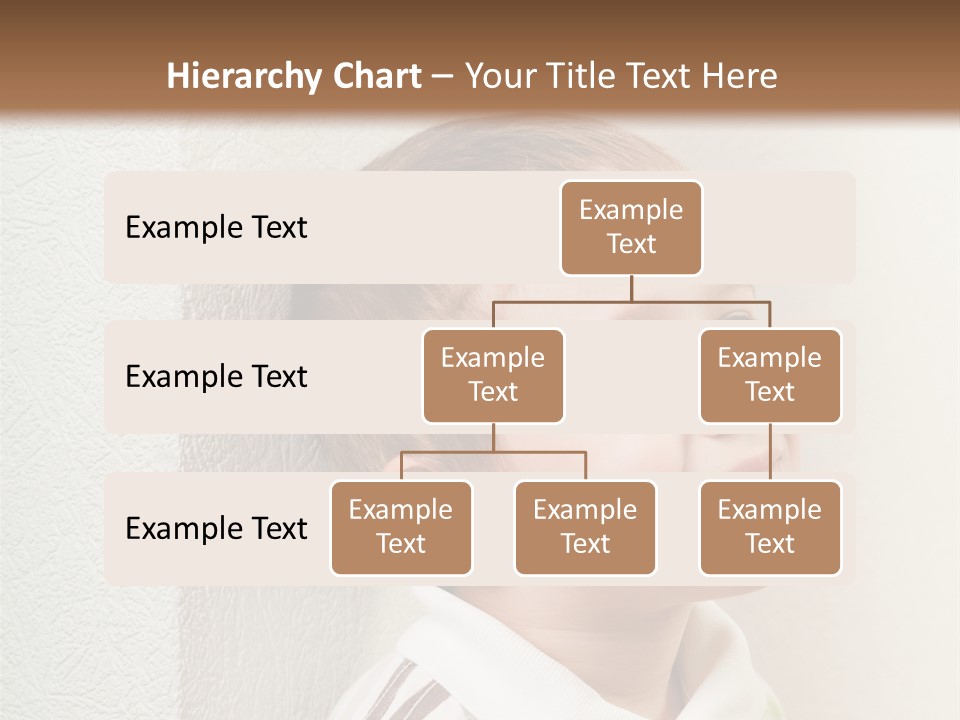 Hierarchy Chart – Your Title Text Here

Example Text

Example Text

Example Text

Example Text

Example Text

Example Text

Example Text

Example Text

Example Text